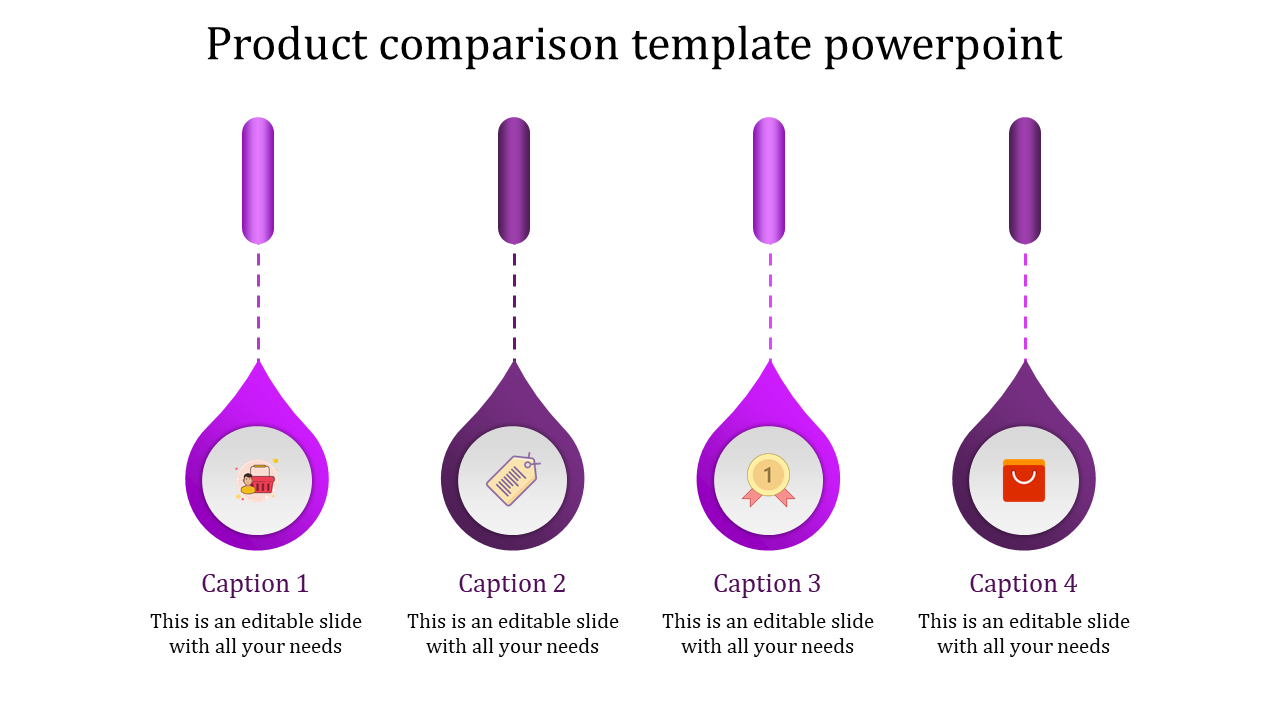 Product comparison template powerpoint

1

Caption 1
This is an editable slide with all your needs

Caption 2
This is an editable slide with all your needs

Caption 3
This is an editable slide with all your needs

Caption 4
This is an editable slide with all your needs